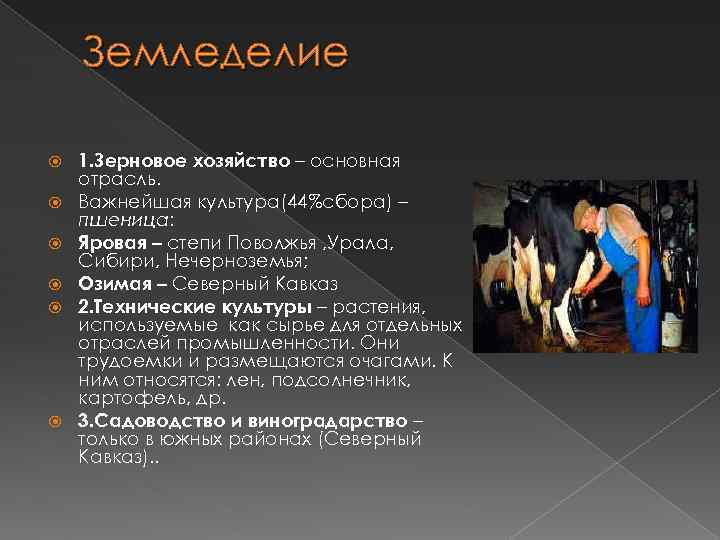 Земледелие

1.Зерновое хозяйство – основная отрасль.

Важнейшая культура(44%сбора) – пшеница:

Яровая – степи Поволжья ,Урала, Сибири, Нечерноземья;

Озимая – Северный Кавказ

2.Технические культуры – растения, используемые как сырье для отдельных отраслей промышленности. Они трудоемки и размещаются очагами. К ним относятся: лен, подсолнечник, картофель, др.

3.Садоводство и виноградарство – только в южных районах (Северный Кавказ)..